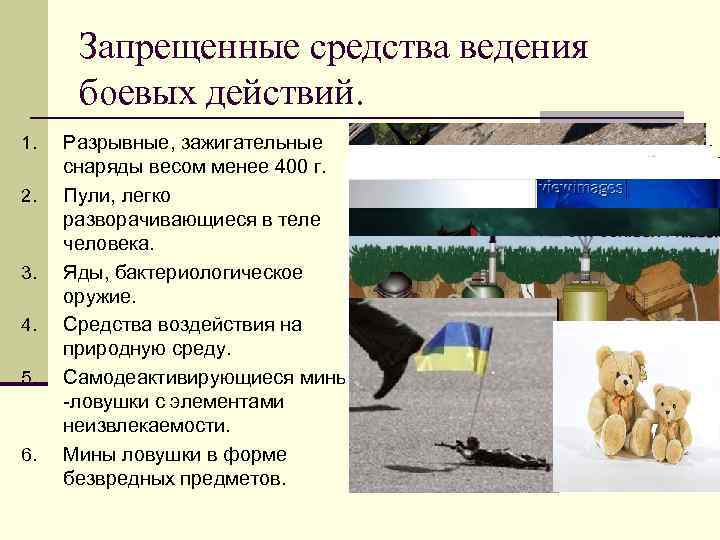 Запрещенные средства ведения боевых действий.

1. Разрывные, зажигательные снаряды весом менее 400 г.
2. Пули, легко разворачивающиеся в теле человека.
3. Яды, бактериологическое оружие.
4. Средства воздействия на природную среду.
5. Самодеактивирующиеся мины -ловушки с элементами неизвлекаемости.
6. Мины ловушки в форме безвредных предметов.

viewimages